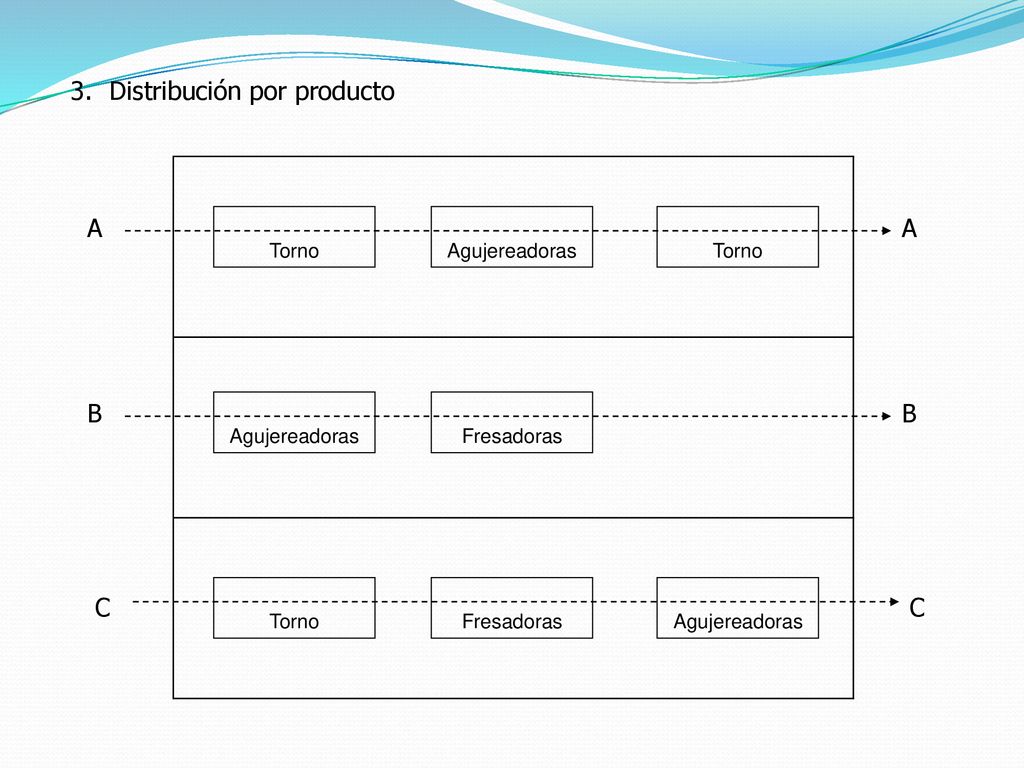 3. Distribución por producto

A Torno Agujereadoras Torno A

B Agujereadoras Fresadoras B

C Torno Fresadoras Agujereadoras C